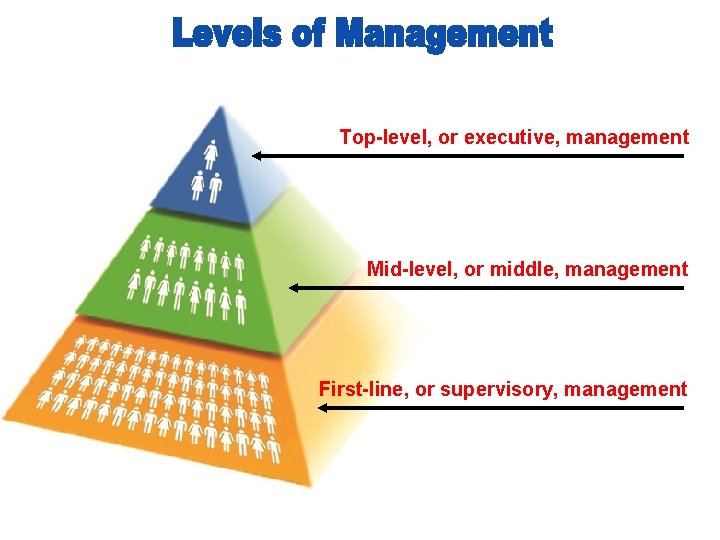 Levels of Management

Top-level, or executive, management

Mid-level, or middle, management

First-line, or supervisory, management